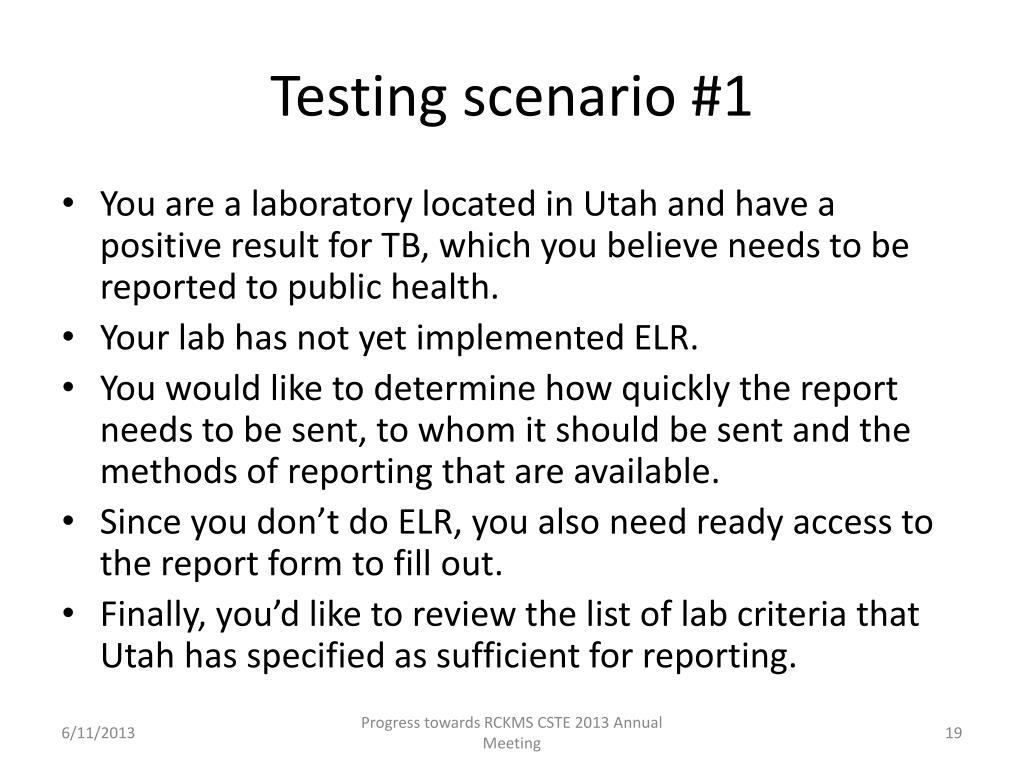 Testing scenario #1

• You are a laboratory located in Utah and have a positive result for TB, which you believe needs to be reported to public health.
• Your lab has not yet implemented ELR.
• You would like to determine how quickly the report needs to be sent, to whom it should be sent and the methods of reporting that are available.
• Since you don’t do ELR, you also need ready access to the report form to fill out.
• Finally, you’d like to review the list of lab criteria that Utah has specified as sufficient for reporting.

6/11/2013

Progress towards RCKMS CSTE 2013 Annual Meeting

19